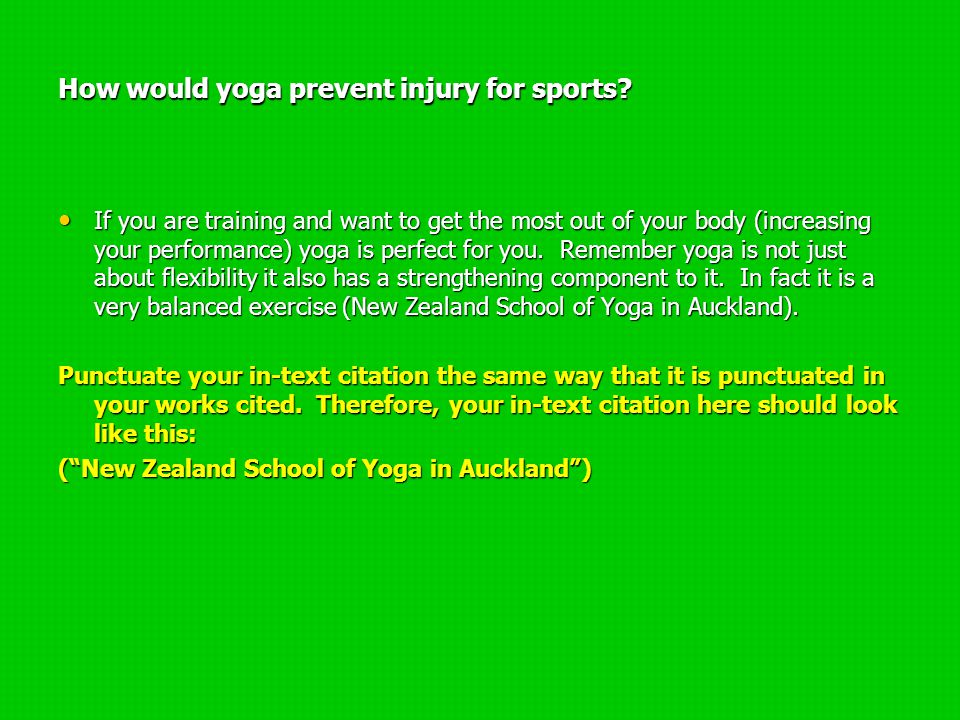 How would yoga prevent injury for sports?

• If you are training and want to get the most out of your body (increasing your performance) yoga is perfect for you. Remember yoga is not just about flexibility it also has a strengthening component to it. In fact it is a very balanced exercise (New Zealand School of Yoga in Auckland).

Punctuate your in-text citation the same way that it is punctuated in your works cited. Therefore, your in-text citation here should look like this:

(“New Zealand School of Yoga in Auckland”)